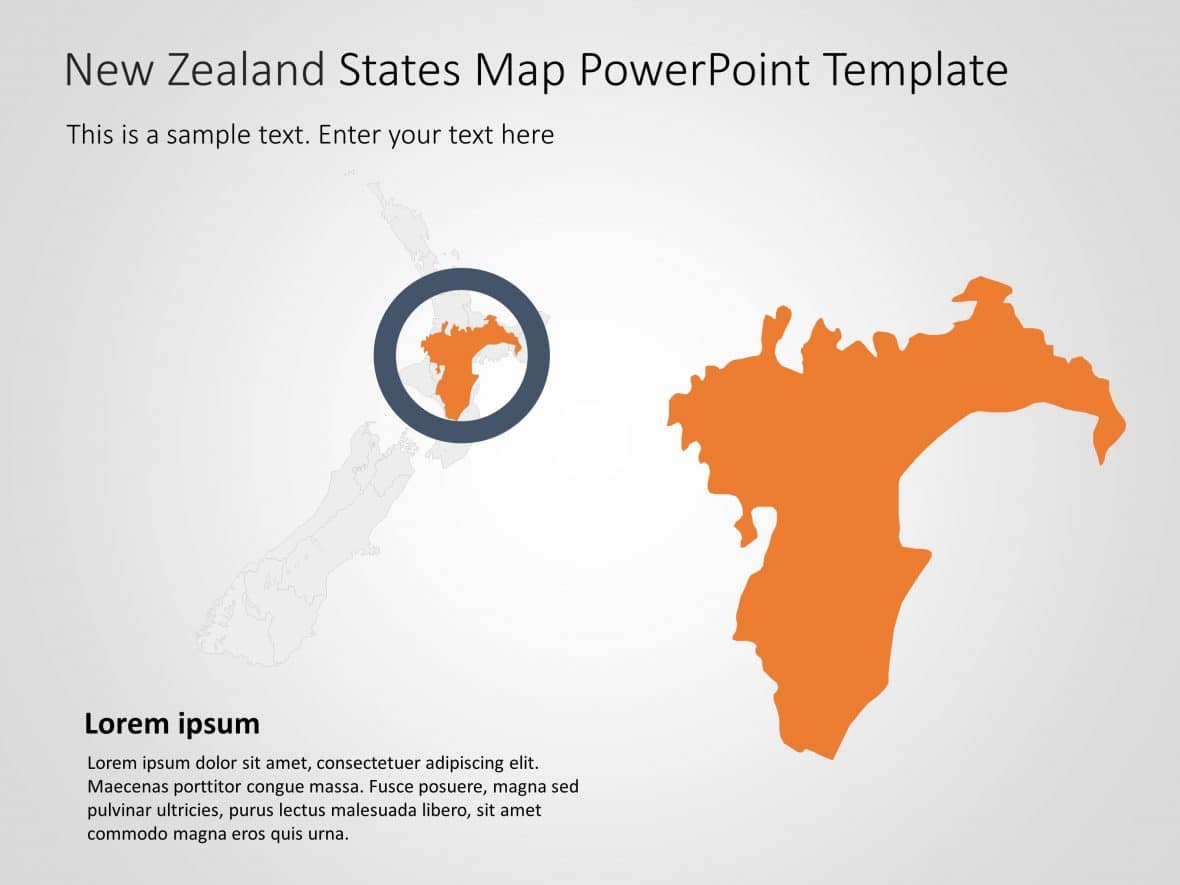 New Zealand States Map PowerPoint Template

This is a sample text. Enter your text here

Lorem ipsum

Lorem ipsum dolor sit amet, consectetuer adipiscing elit. Maecenas porttitor congue massa. Fusce posuere, magna sed pulvinar ultricies, purus lectus malesuada libero, sit amet commodo magna eros quis urna.